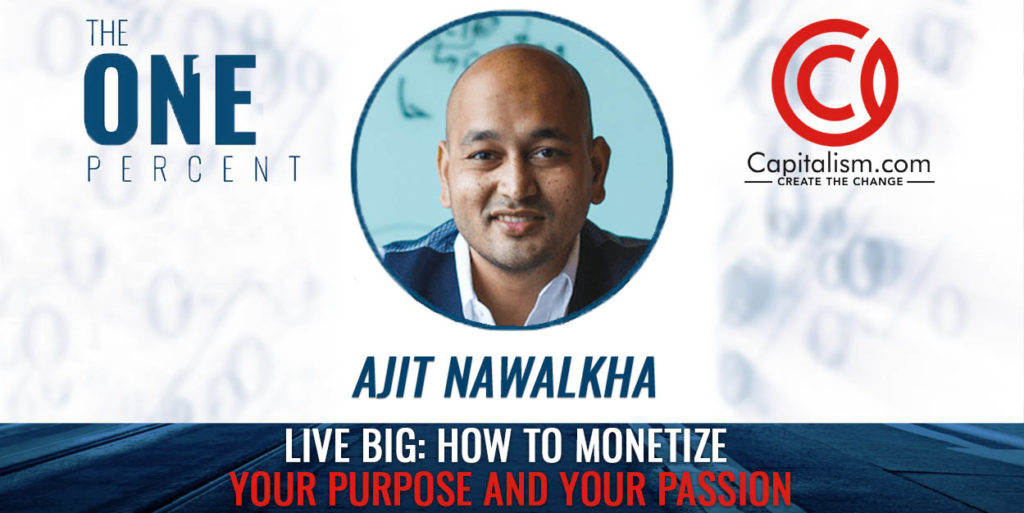 THE
ONE
PERCENT

Capitalism.com
CREATE THE CHANGE

AJIT NAWALKHA

LIVE BIG: HOW TO MONETIZE
YOUR PURPOSE AND YOUR PASSION